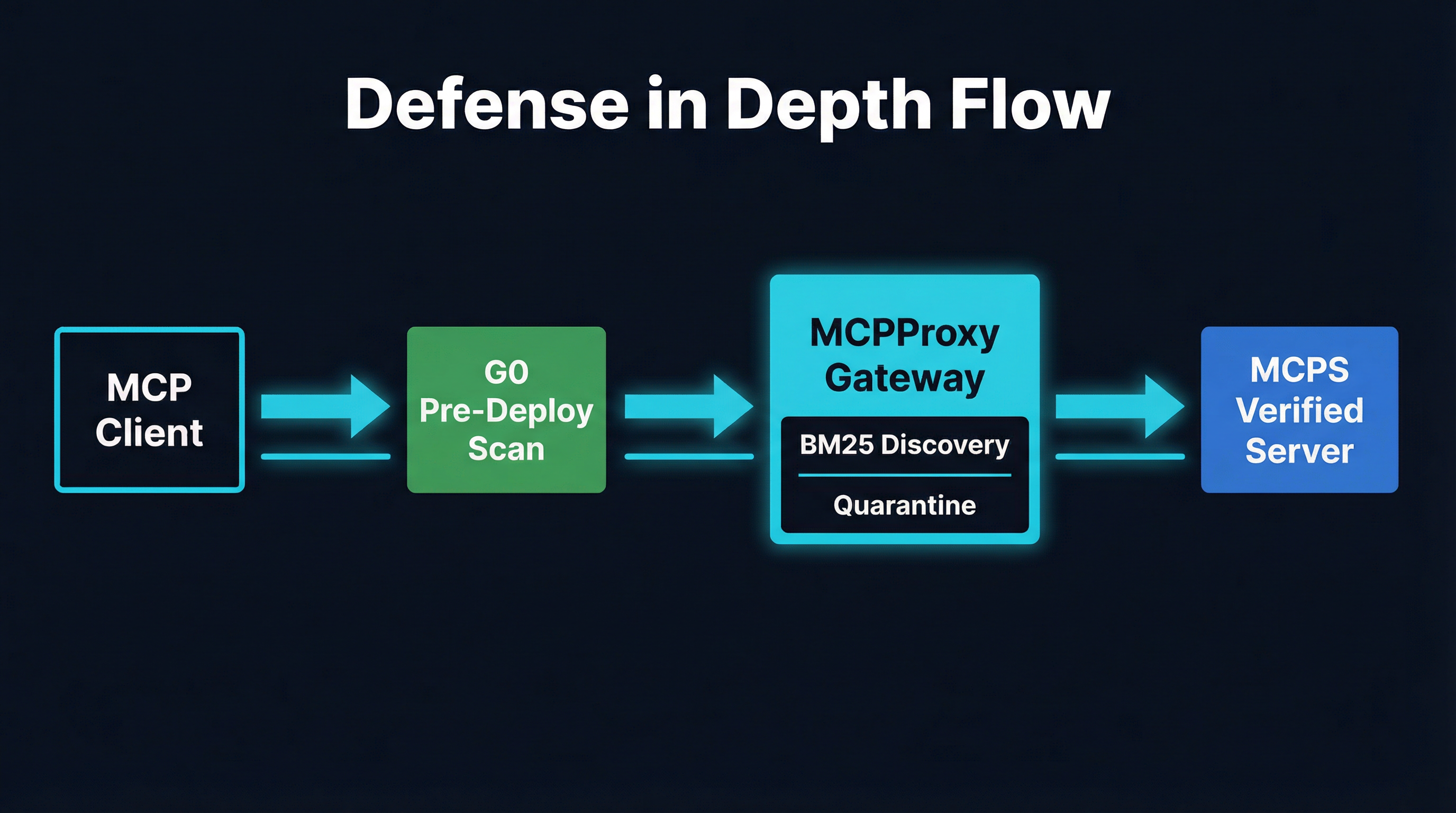 Defense in Depth Flow

MCP Client

GO Pre-Deploy Scan

MCPProxy Gateway

BM25 Discovery

Quarantine

MCPS Verified Server